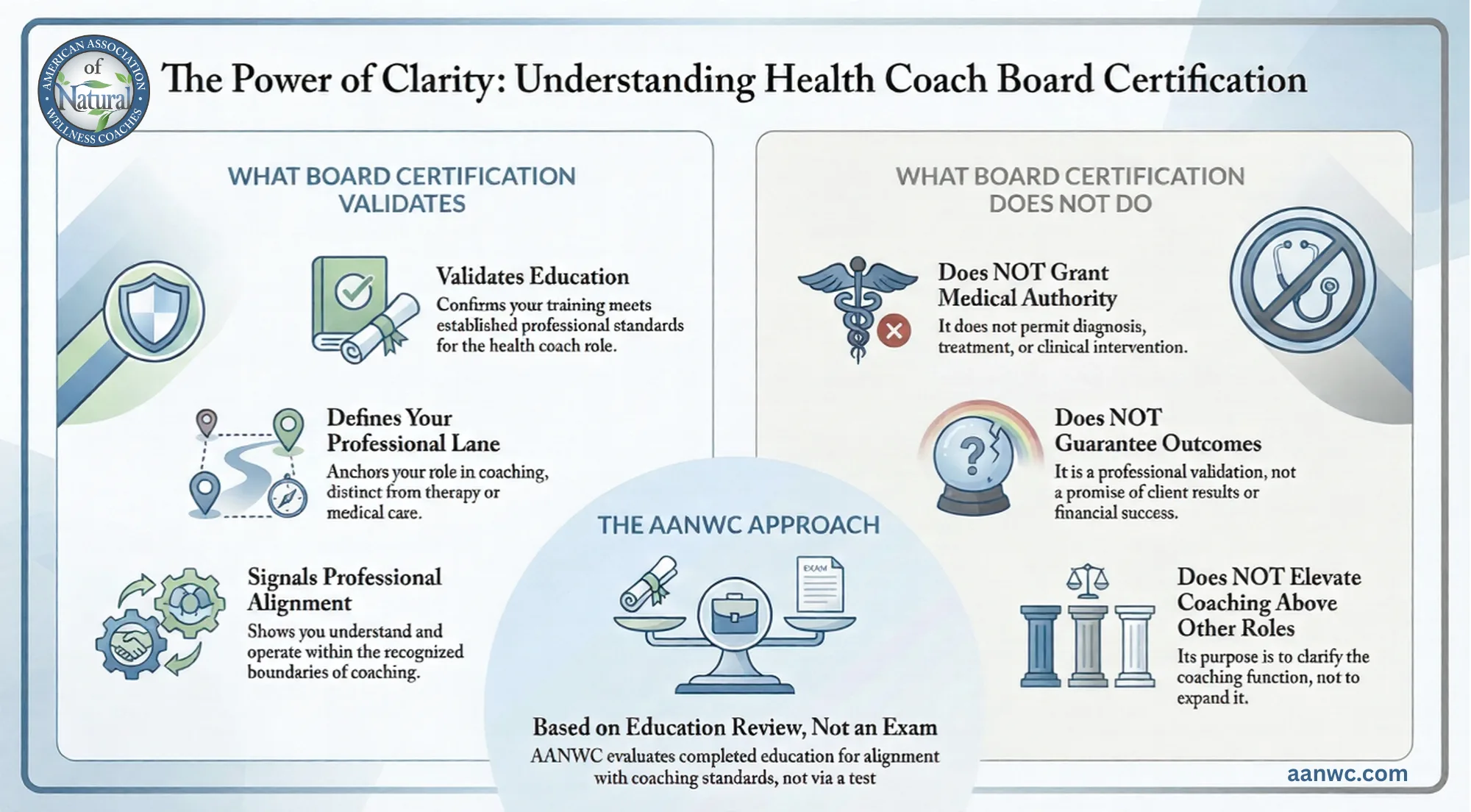 AMERICAN ASSOCIATION of Natural WELLNESS COACHES

The Power of Clarity: Understanding Health Coach Board Certification

WHAT BOARD CERTIFICATION VALIDATES

Validates Education
Confirms your training meets established professional standards for the health coach role.

Defines Your Professional Lane
Anchors your role in coaching, distinct from therapy or medical care.

Signals Professional Alignment
Shows you understand and operate within the recognized boundaries of coaching.

WHAT BOARD CERTIFICATION DOES NOT DO

Does NOT Grant Medical Authority
It does not permit diagnosis, treatment, or clinical intervention.

Does NOT Guarantee Outcomes
It is a professional validation, not a promise of client results or financial success.

Does NOT Elevate Coaching Above Other Roles
Its purpose is to clarify the coaching function, not to expand it.

THE AANWC APPROACH

EXAM

Based on Education Review, Not an Exam
AANWC evaluates completed education for alignment with coaching standards, not via a test

aanwc.com